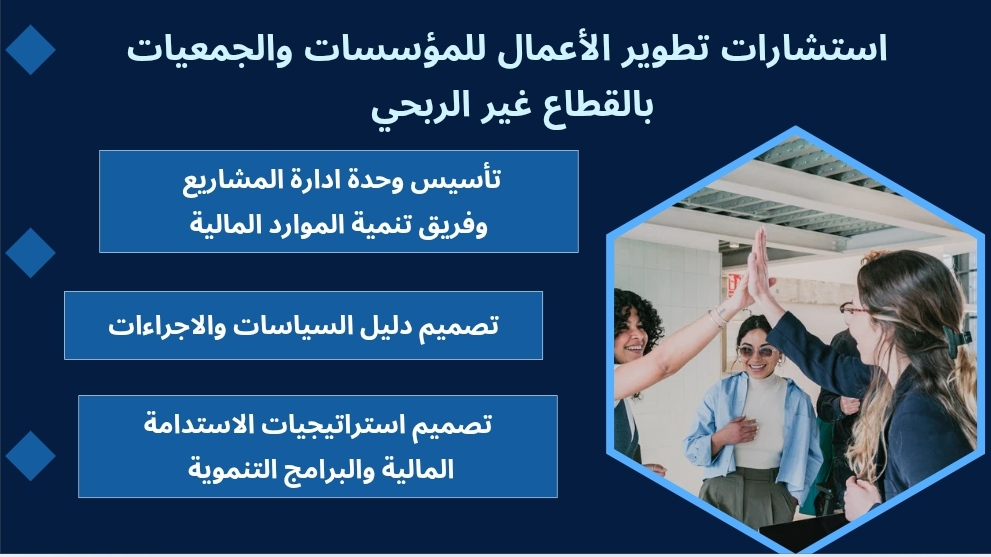 استشارات تطوير الأعمال للمؤسسات والجمعيات بالقطاع غير الربحي

تأسيس وحدة ادارة المشاريع وفريق تنمية الموارد المالية

تصميم دليل السياسات والاجراءات

تصميم استراتيجيات الاستدامة المالية والبرامج التنموية